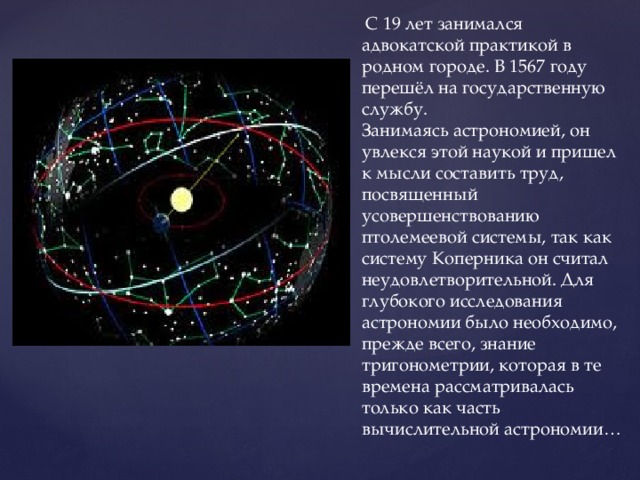 С 19 лет занимался адвокатской практикой в родном городе. В 1567 году перешёл на государственную службу.
Занимаясь астрономией, он увлекся этой наукой и пришел к мысли составить труд, посвященный усовершенствованию птолемеевой системы, так как систему Коперника он считал неудовлетворительной. Для глубокого исследования астрономии было необходимо, прежде всего, знание тригонометрии, которая в те времена рассматривалась только как часть вычислительной астрономии…